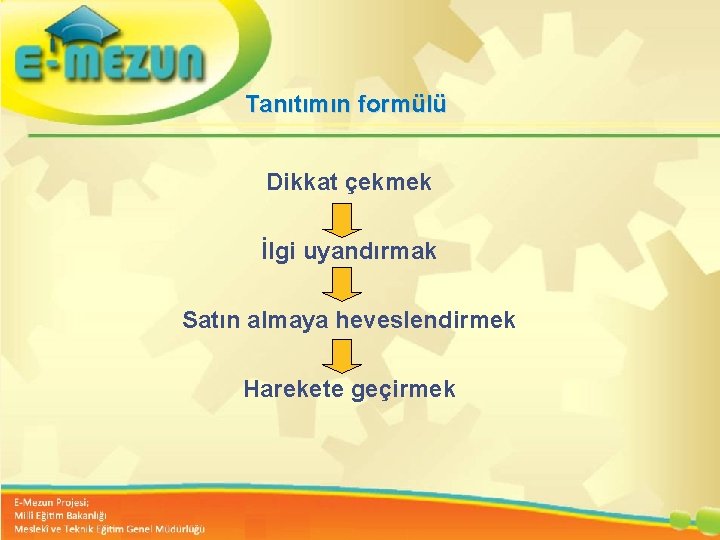 E-MEZUN

Tanıtımın formülü

Dikkat çekmek

İlgi uyandırmak

Satın almaya heveslendirmek

Harekete geçirmek

E-Mezun Projesi;
Milli Eğitim Bakanlığı
Mesleki ve Teknik Eğitim Genel Müdürlüğü